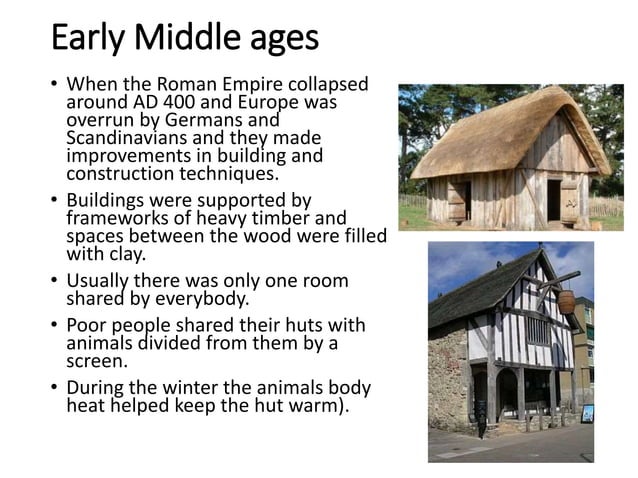 Early Middle ages

• When the Roman Empire collapsed around AD 400 and Europe was overrun by Germans and Scandinavians and they made improvements in building and construction techniques.

• Buildings were supported by frameworks of heavy timber and spaces between the wood were filled with clay.

• Usually there was only one room shared by everybody.

• Poor people shared their huts with animals divided from them by a screen.

• During the winter the animals body heat helped keep the hut warm).